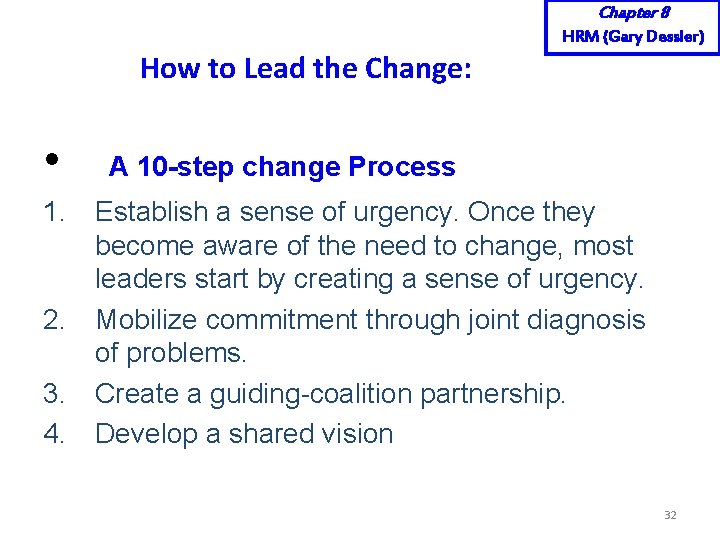 Chapter 8
HRM (Gary Dessler)

How to Lead the Change:

• A 10-step change Process

1. Establish a sense of urgency. Once they become aware of the need to change, most leaders start by creating a sense of urgency.
2. Mobilize commitment through joint diagnosis of problems.
3. Create a guiding-coalition partnership.
4. Develop a shared vision

32